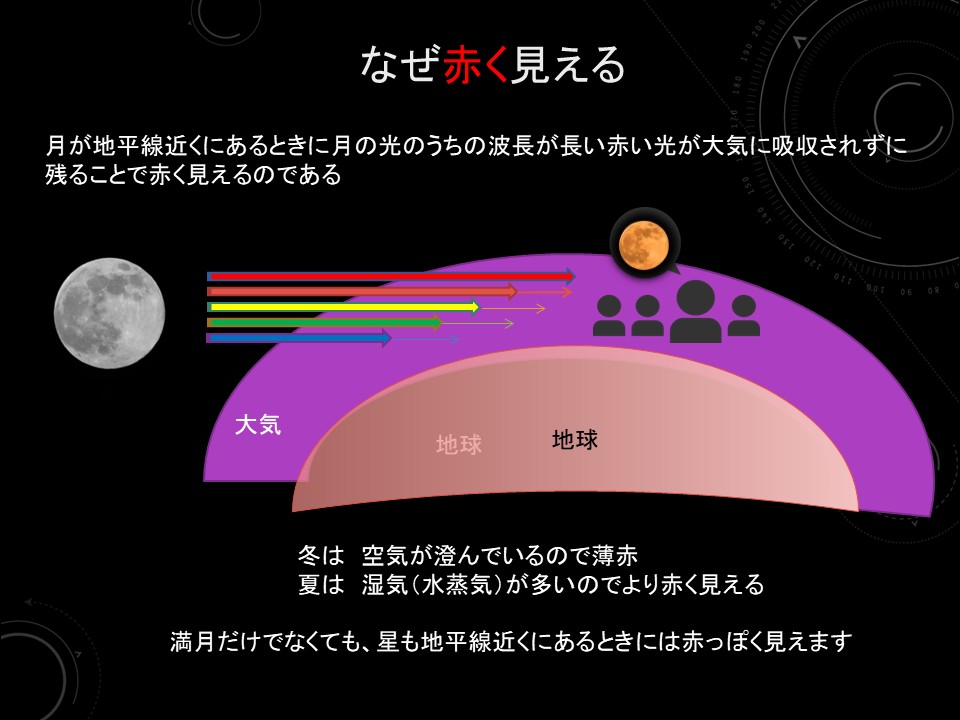 なぜ赤く見える

月が地平線近くにあるときに月の光のうちの波長が長い赤い光が大気に吸収されずに残ることで赤く見えるのである

大気

地球

地球

冬は　空気が澄んでいるので薄赤
夏は　湿気（水蒸気）が多いのでより赤く見える

満月だけでなくても、星も地平線近くにあるときには赤っぽく見えます